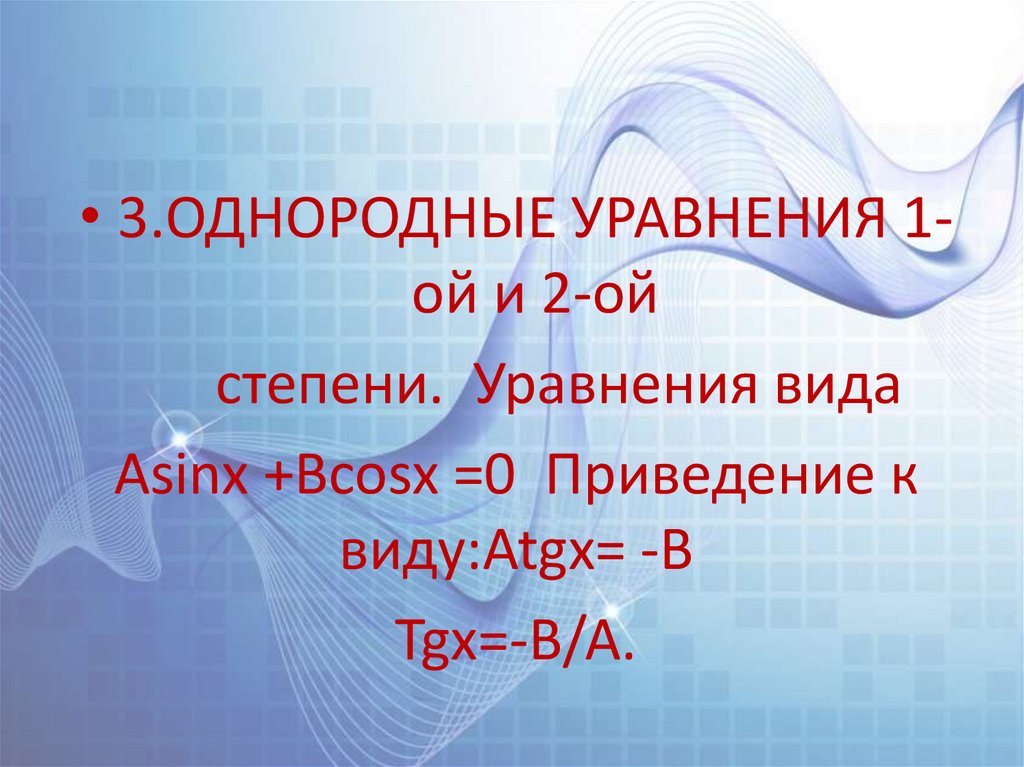 • 3.ОДНОРОДНЫЕ УРАВНЕНИЯ 1-ой и 2-ой

степени. Уравнения вида Asinx +Bcosx =0 Приведение к виду:Atgx= -B

Tgx=-B/A.